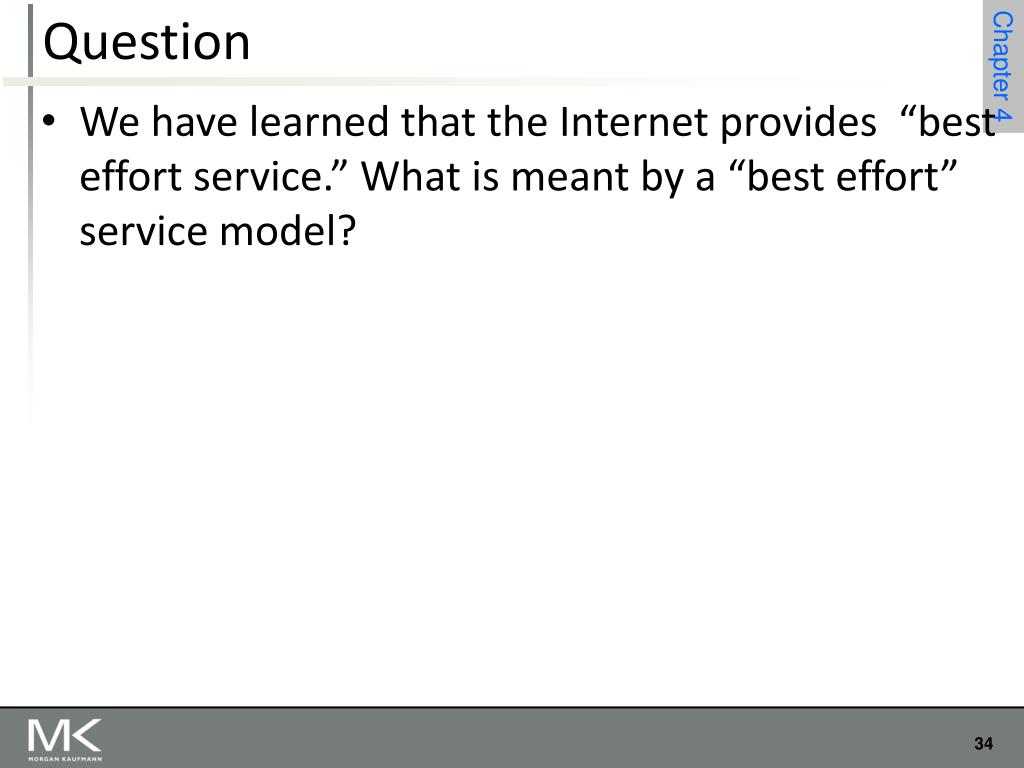 Question

Chapter 4

• We have learned that the Internet provides “best effort service.” What is meant by a “best effort” service model?

MK
MORGAN KAUFMANN

34